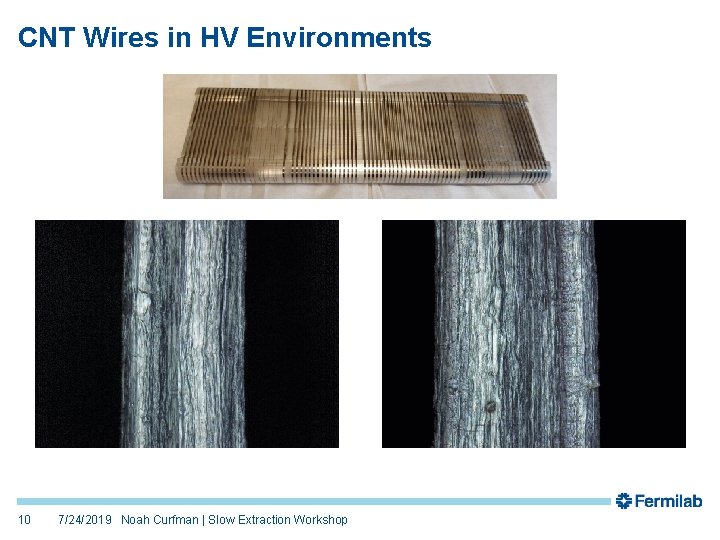 CNT Wires in HV Environments

Fermilab

10 7/24/2019 Noah Curfman | Slow Extraction Workshop